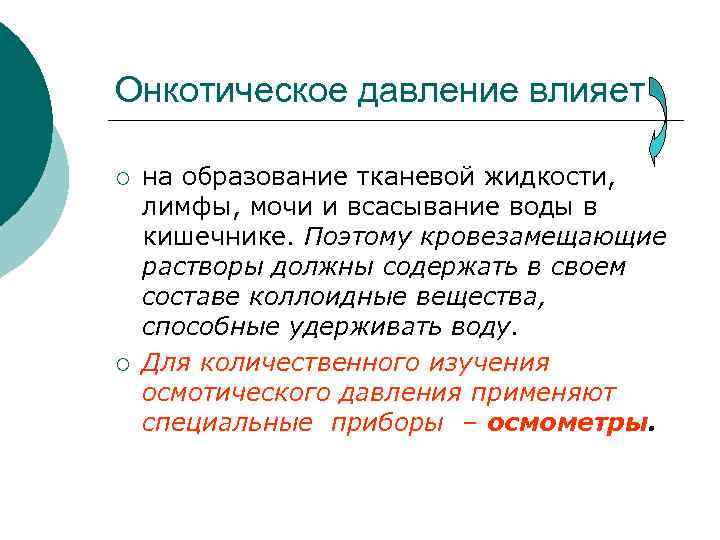 Онкотическое давление влияет

○ на образование тканевой жидкости, лимфы, мочи и всасывание воды в кишечнике. Поэтому кровезамещающие растворы должны содержать в своем составе коллоидные вещества, способные удерживать воду.

○ Для количественного изучения осмотического давления применяют специальные приборы – осмометры.